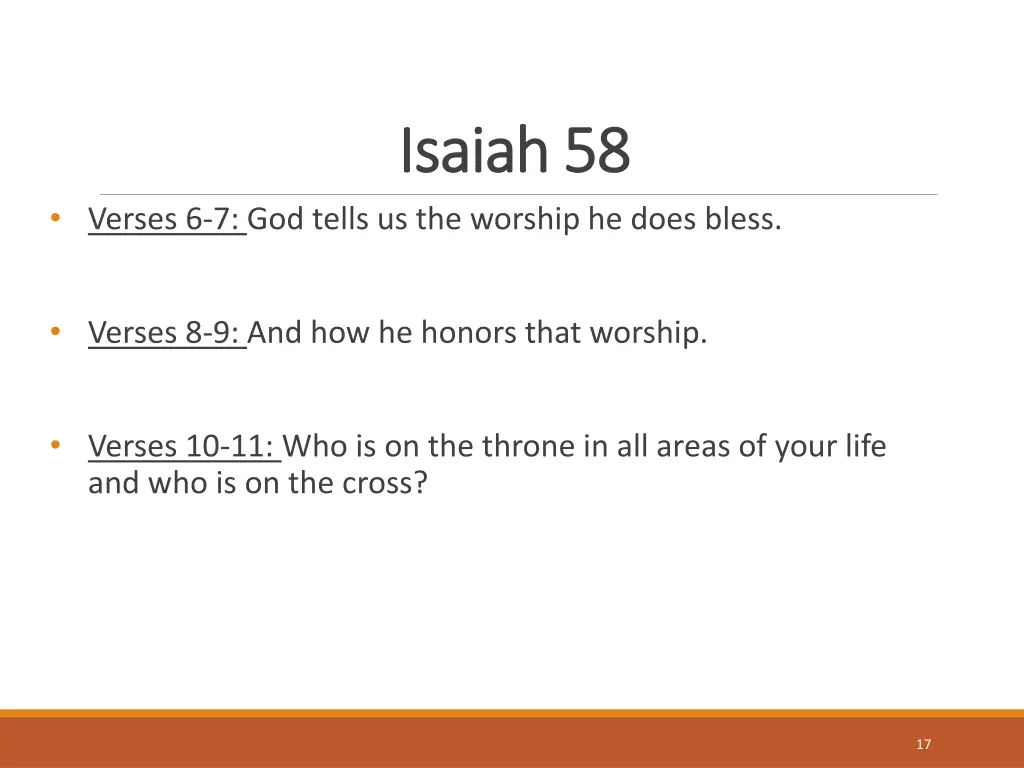 Isaiah 58

• Verses 6-7: God tells us the worship he does bless.

• Verses 8-9: And how he honors that worship.

• Verses 10-11: Who is on the throne in all areas of your life and who is on the cross?

17